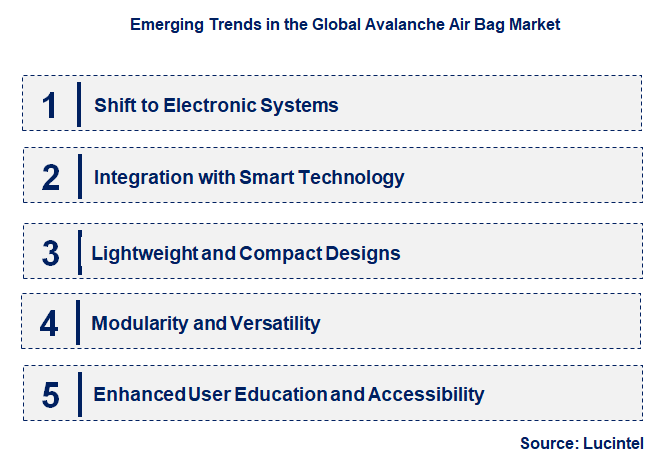 Emerging Trends in the Global Avalanche Air Bag Market

1 Shift to Electronic Systems

2 Integration with Smart Technology

3 Lightweight and Compact Designs

4 Modularity and Versatility

5 Enhanced User Education and Accessibility

Source: Lucintel